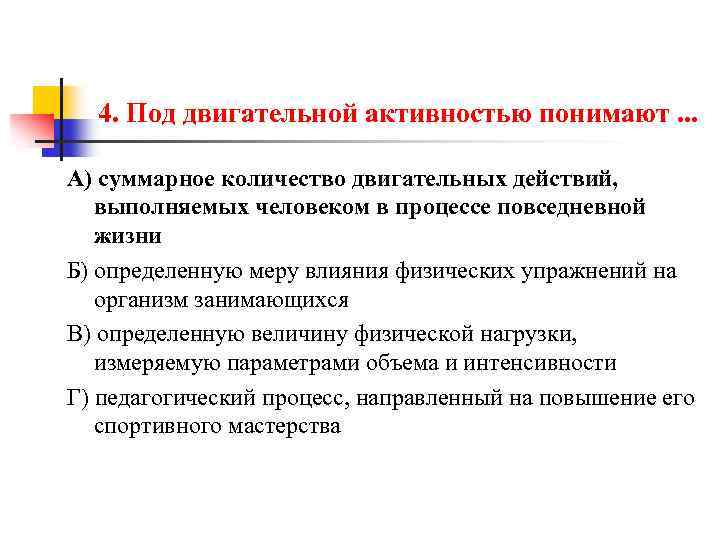 4. Под двигательной активностью понимают ...

А) суммарное количество двигательных действий, выполняемых человеком в процессе повседневной жизни

Б) определенную меру влияния физических упражнений на организм занимающихся

В) определенную величину физической нагрузки, измеряемую параметрами объема и интенсивности

Г) педагогический процесс, направленный на повышение его спортивного мастерства